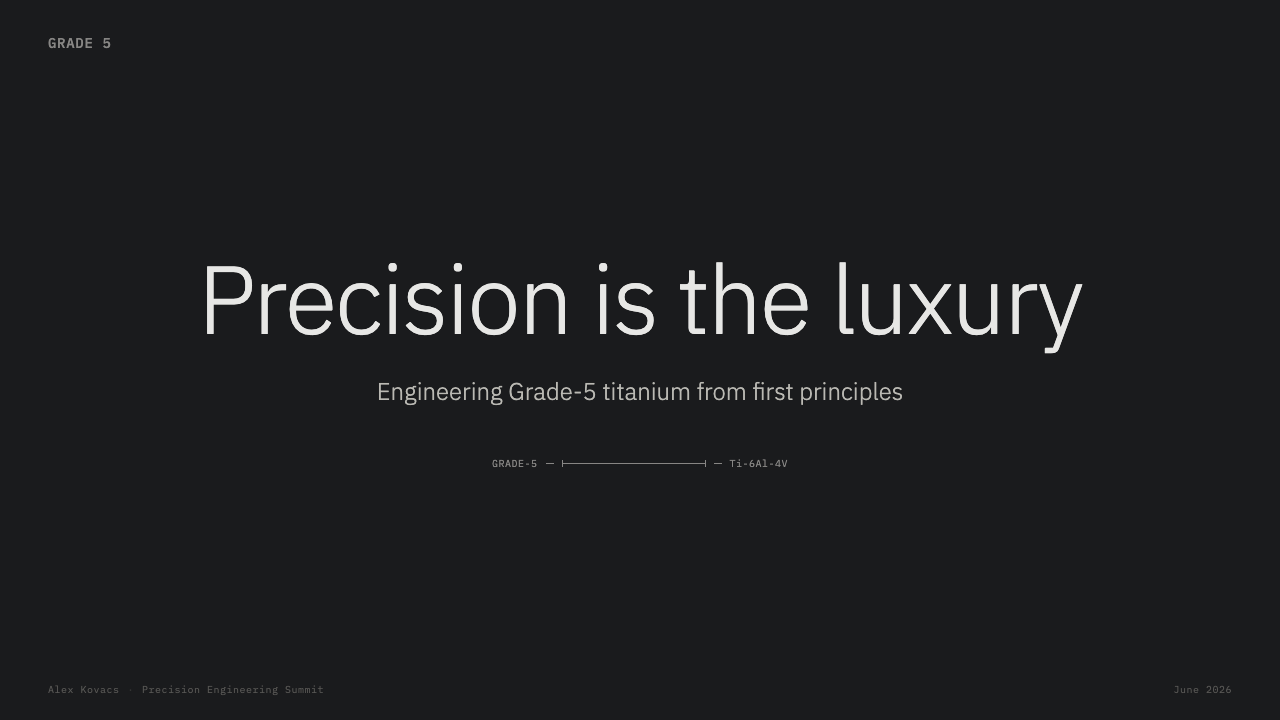 GRADE 5

Precision is the luxury

Engineering Grade-5 titanium from first principles

GRADE-5 — — Ti-6Al-4V

Alex Kovacs · Precision Engineering Summit

June 2026